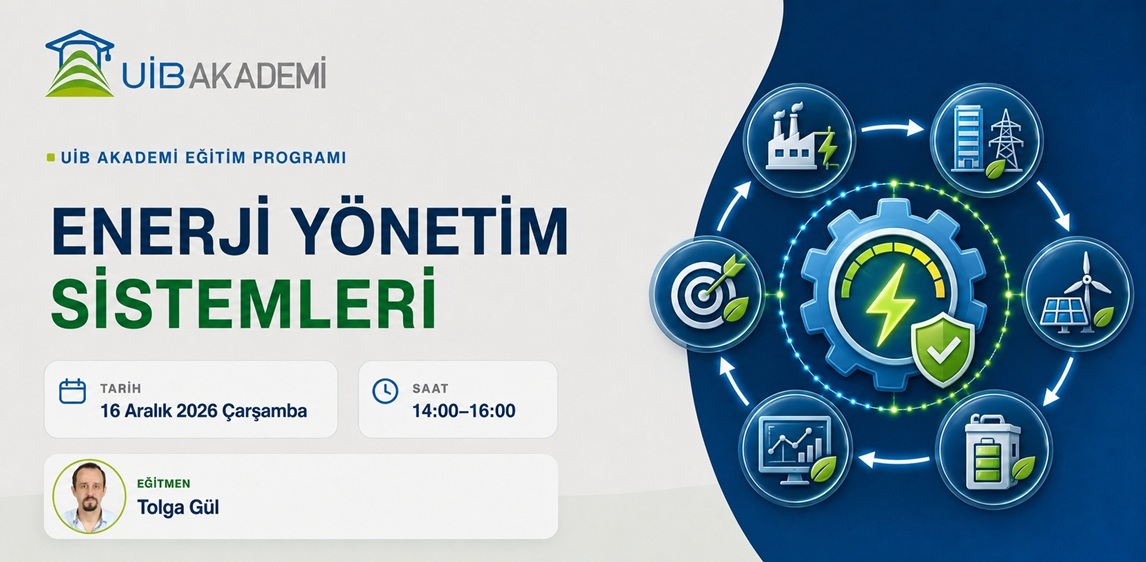 UİB AKADEMİ

UİB AKADEMİ EĞİTİM PROGRAMI

ENERJİ YÖNETİM SİSTEMLERİ

TARİH
16 Aralık 2026 Çarşamba

SAAT
14:00–16:00

EĞİTMEN
Tolga Gül